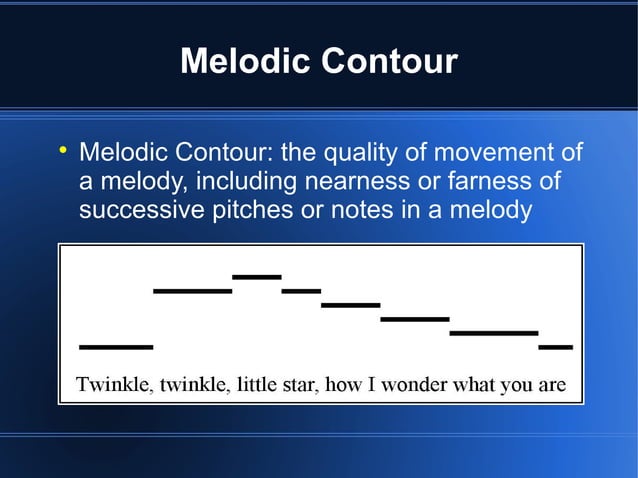 Melodic Contour

• Melodic Contour: the quality of movement of a melody, including nearness or farness of successive pitches or notes in a melody

Twinkle, twinkle, little star, how I wonder what you are